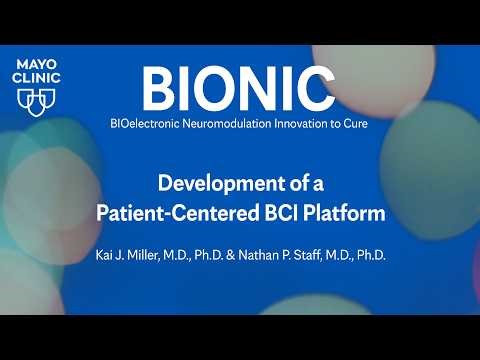 MAYO CLINIC

BIONIC

BIOelectronic Neuromodulation Innovation to Cure

Development of a Patient-Centered BCI Platform

Kai J. Miller, M.D., Ph.D. & Nathan P. Staff, M.D., Ph.D.